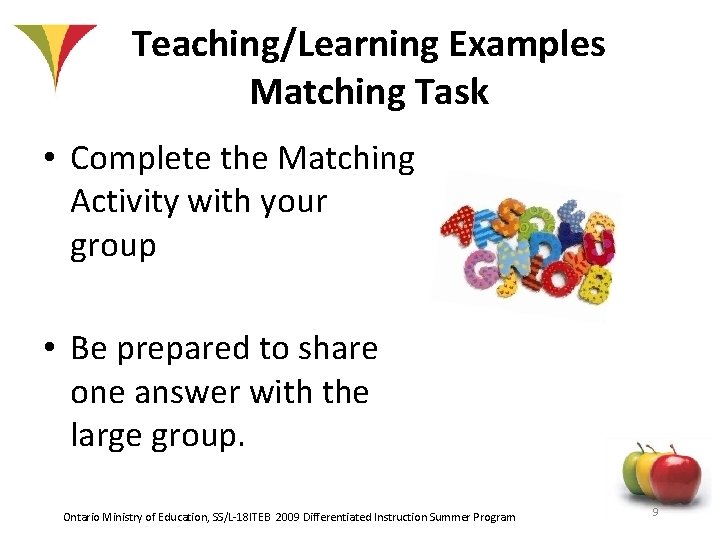 Teaching/Learning Examples
Matching Task

• Complete the Matching Activity with your group

• Be prepared to share one answer with the large group.

Ontario Ministry of Education, SS/L-18ITEB 2009 Differentiated Instruction Summer Program

9